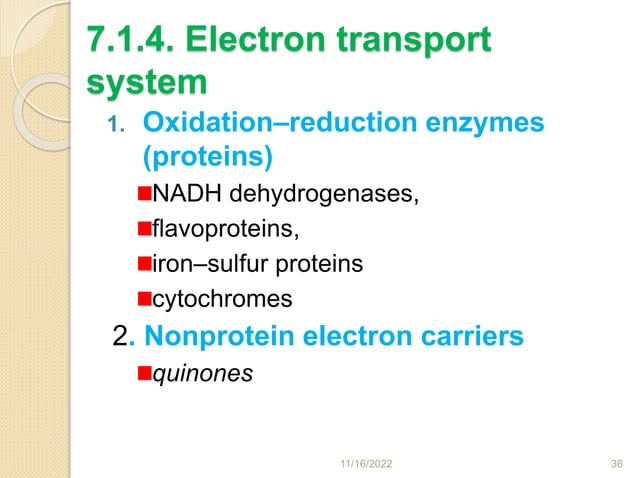 7.1.4. Electron transport system

1. Oxidation–reduction enzymes (proteins)

NADH dehydrogenases,

flavoproteins,

iron–sulfur proteins

cytochromes

2. Nonprotein electron carriers

quinones

11/16/2022

36